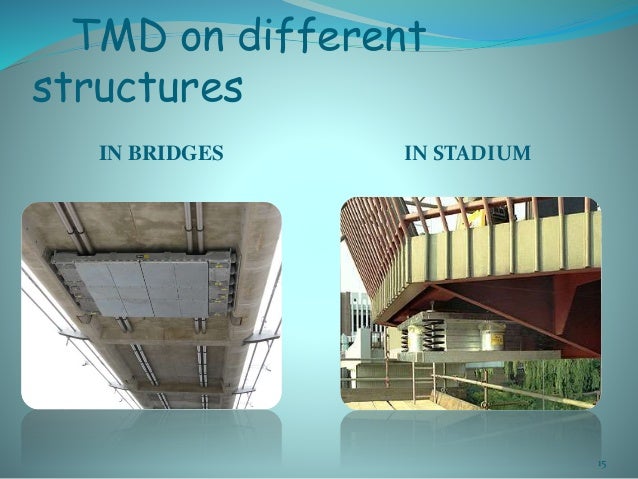 TMD on different structures

IN BRIDGES

IN STADIUM

15